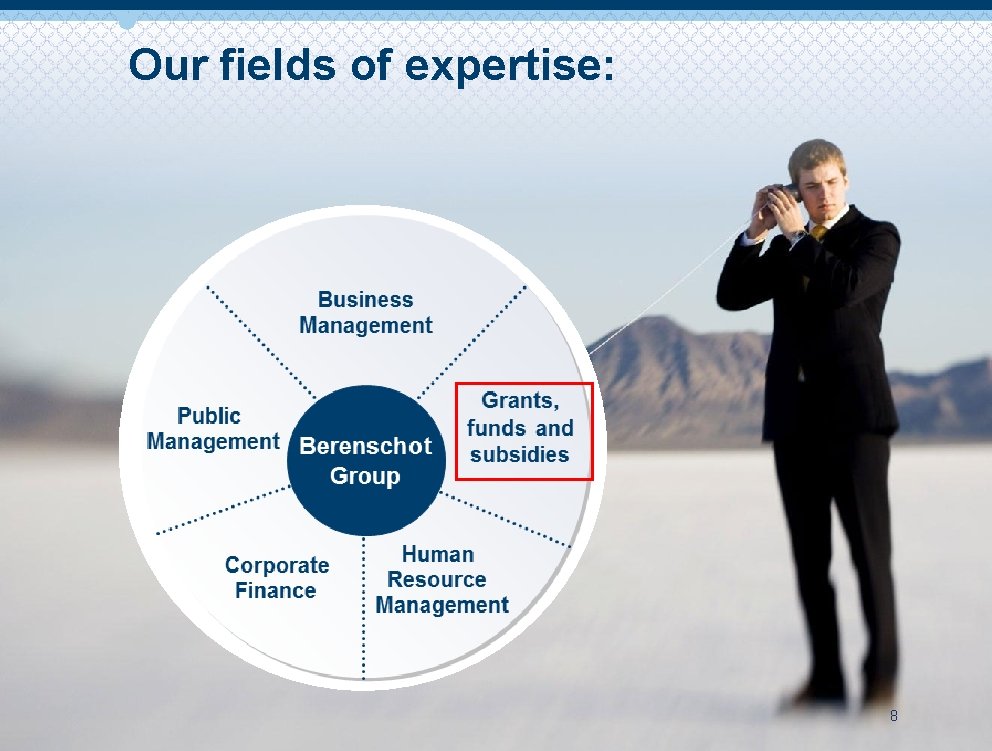 Our fields of expertise:

Business Management

Public Management

Berenschot Group

Grants, funds and subsidies

Corporate Finance

Human Resource Management

8